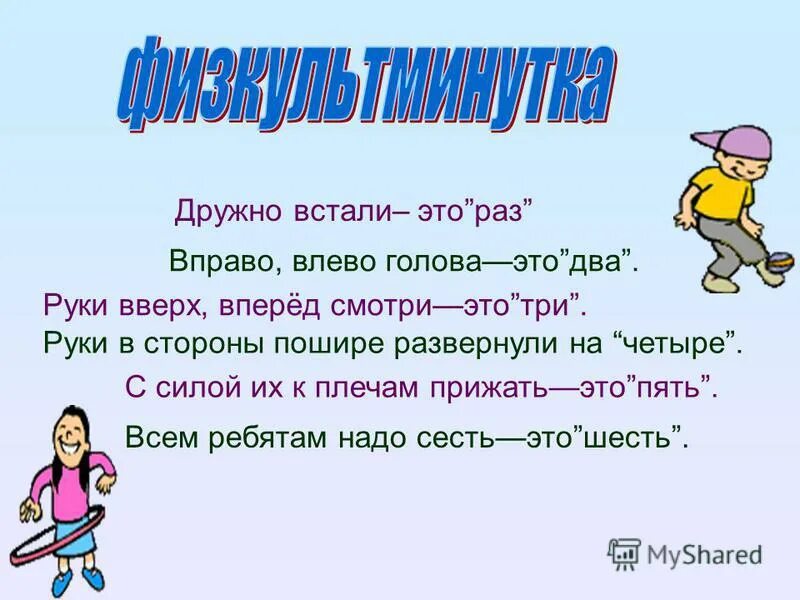 физкультминутка

Дружно встали– это”раз”

Вправо, влево голова—это”два”.

Руки вверх, вперёд смотри—это”три”.

Руки в стороны пошире развернули на “четыре”.

С силой их к плечам прижать—это”пять”.

Всем ребятам надо сесть—это”шесть”.

MyShared